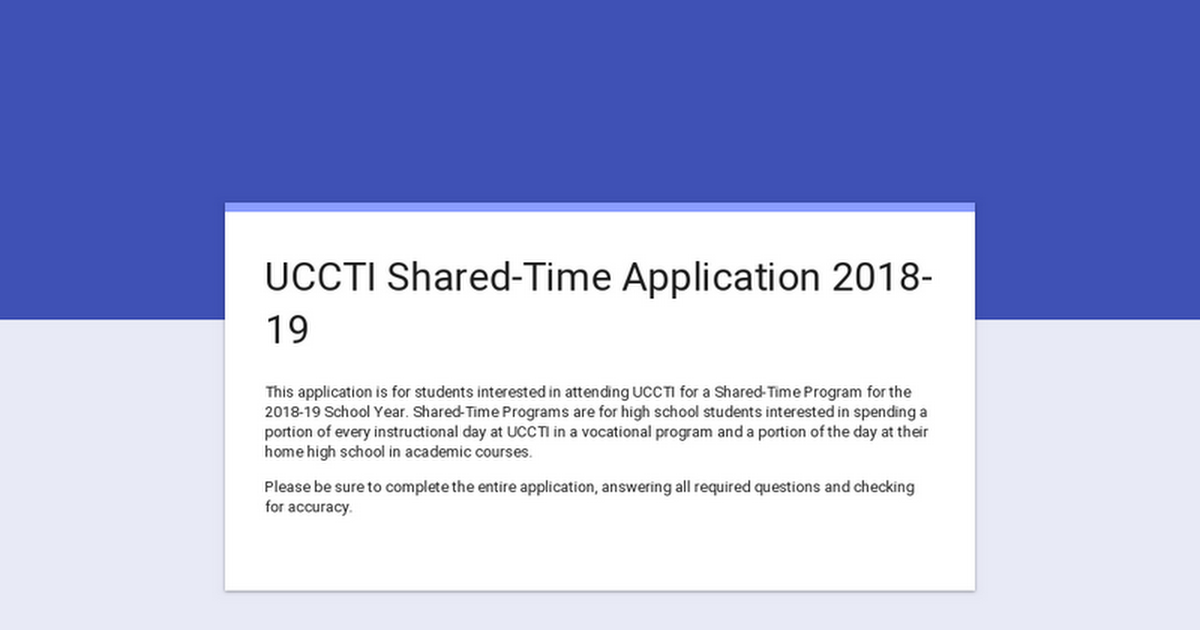 UCCTI Shared-Time Application 2018-19

This application is for students interested in attending UCCTI for a Shared-Time Program for the 2018-19 School Year. Shared-Time Programs are for high school students interested in spending a portion of every instructional day at UCCTI in a vocational program and a portion of the day at their home high school in academic courses.

Please be sure to complete the entire application, answering all required questions and checking for accuracy.